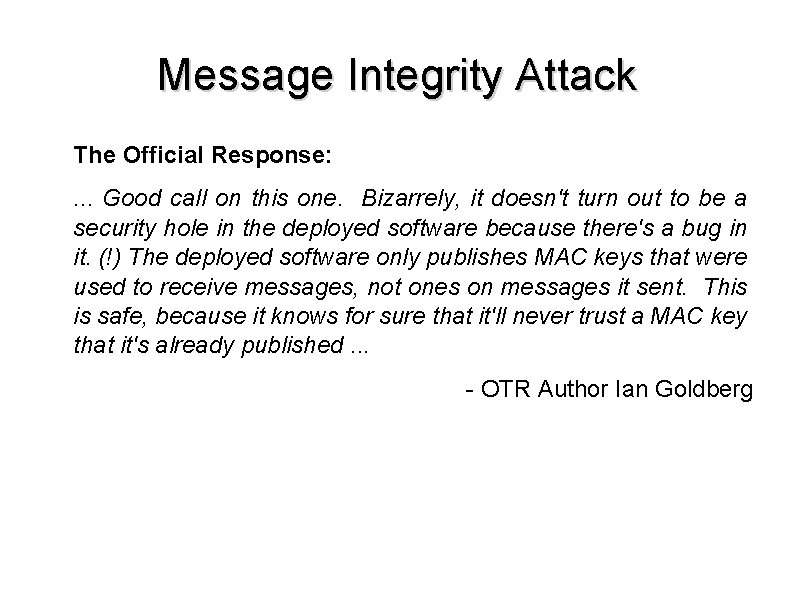 Message Integrity Attack

The Official Response:

... Good call on this one. Bizarrely, it doesn't turn out to be a security hole in the deployed software because there's a bug in it. (!) The deployed software only publishes MAC keys that were used to receive messages, not ones on messages it sent. This is safe, because it knows for sure that it'll never trust a MAC key that it's already published ...

- OTR Author Ian Goldberg